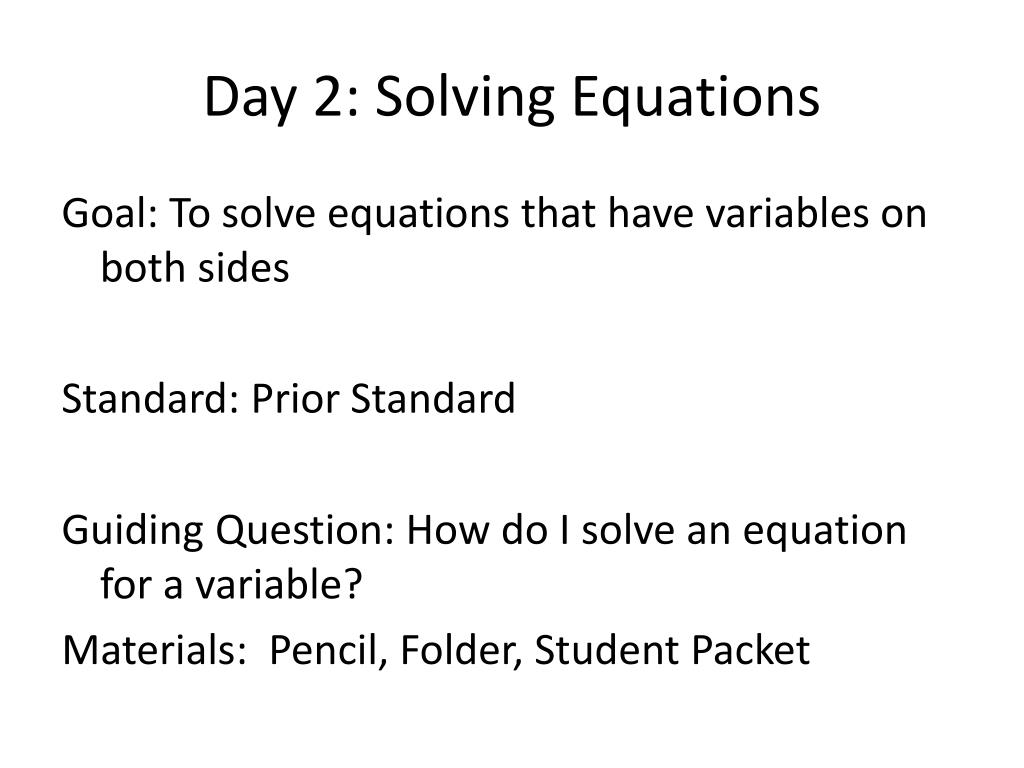 Day 2: Solving Equations

Goal: To solve equations that have variables on both sides

Standard: Prior Standard

Guiding Question: How do I solve an equation for a variable?

Materials: Pencil, Folder, Student Packet